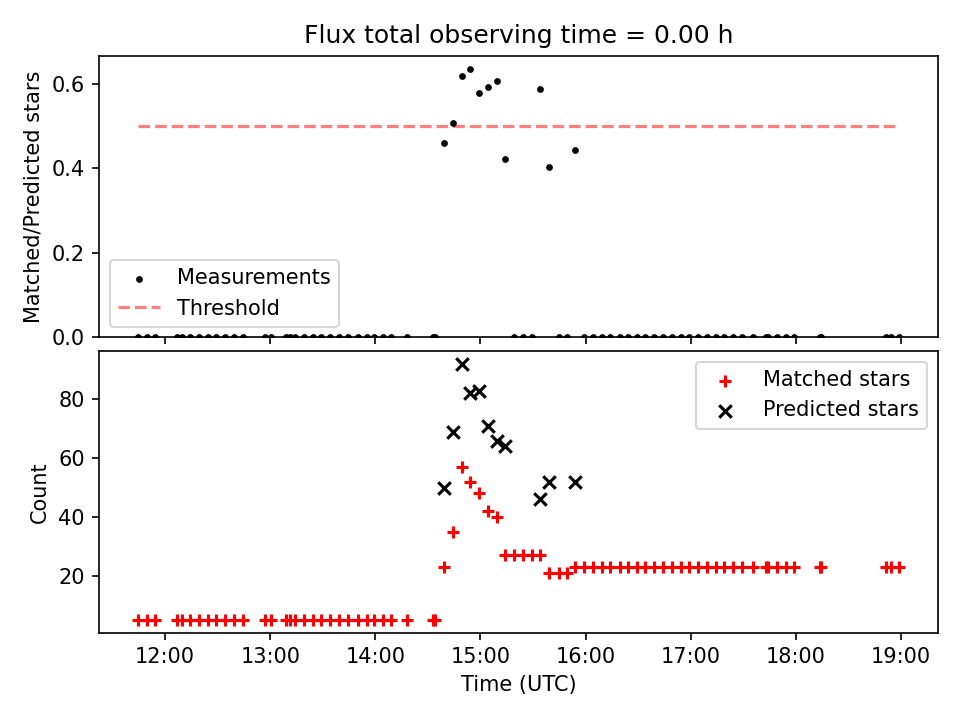 Flux total observing time = 0.00 h

Matched/Predicted stars

0.6
0.4
0.2
0.0

Measurements
Threshold

Count

80
60
40
20

Matched stars
Predicted stars

12:00 13:00 14:00 15:00 16:00 17:00 18:00 19:00

Time (UTC)